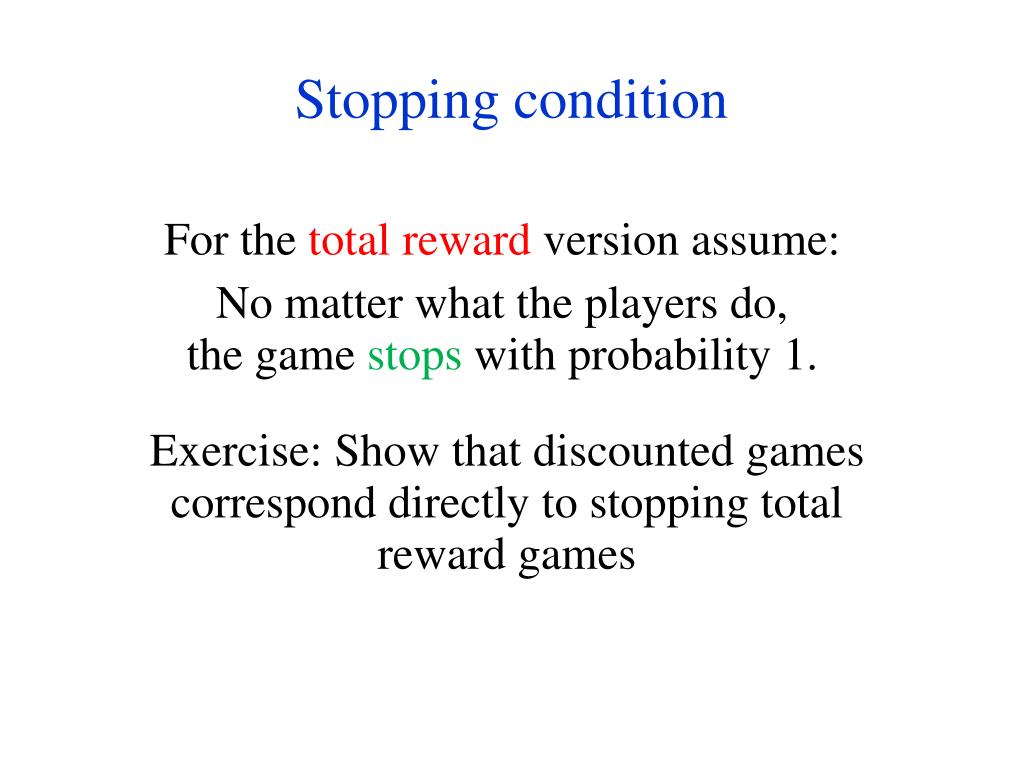 Stopping condition

For the total reward version assume:

No matter what the players do, the game stops with probability 1.

Exercise: Show that discounted games correspond directly to stopping total reward games